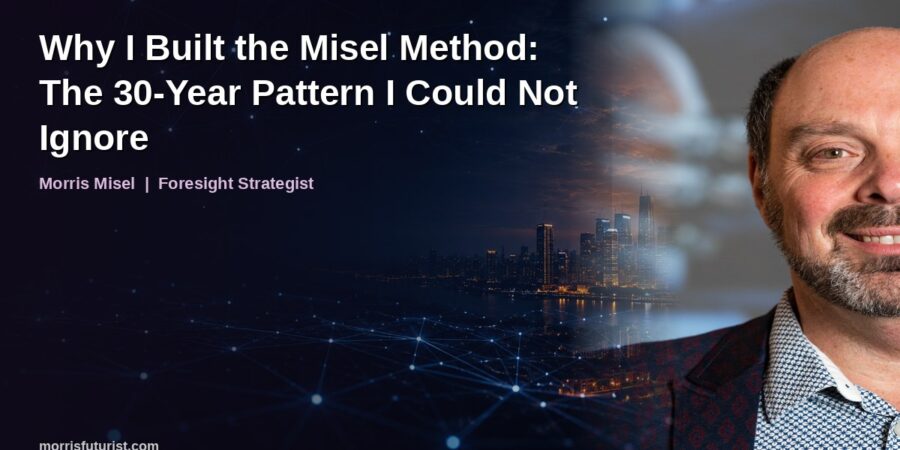 Why I Built the Misel Method: The 30-Year Pattern I Could Not Ignore

Morris Misel | Foresight Strategist

morrisfuturist.com